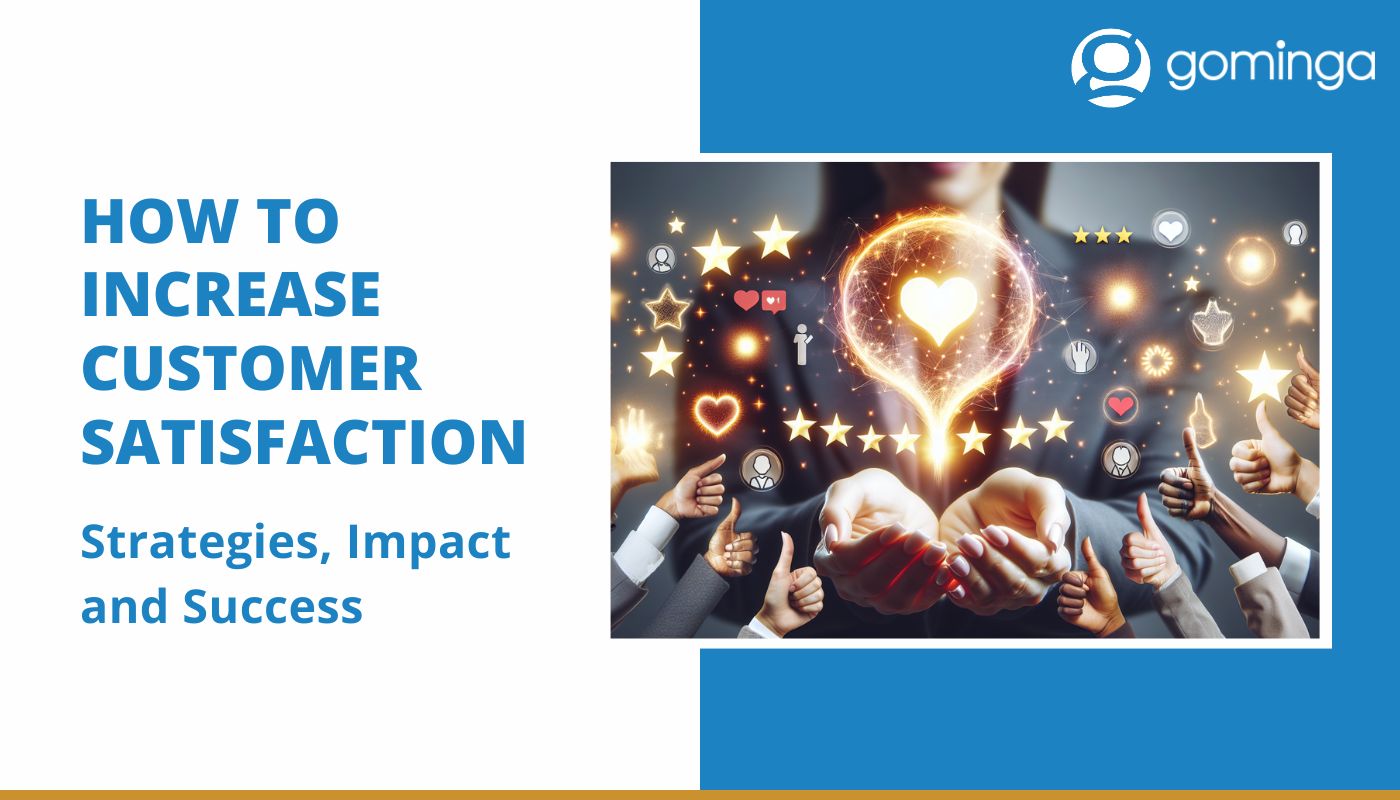 gominga

HOW TO INCREASE CUSTOMER SATISFACTION

Strategies, Impact and Success